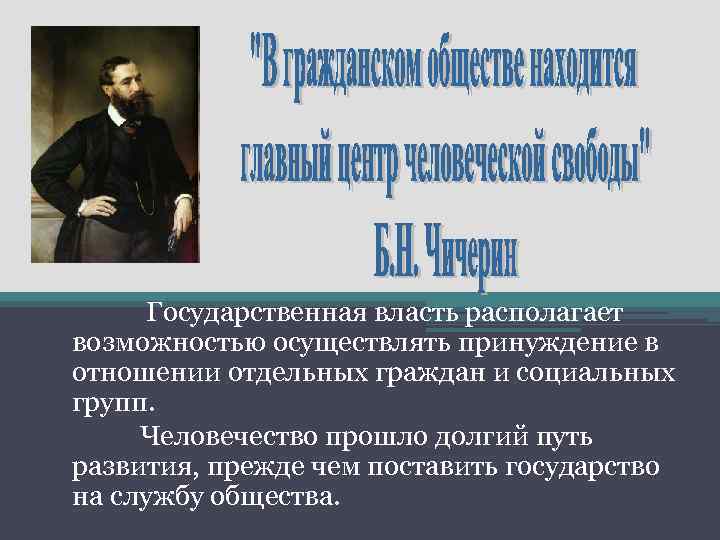 "В гражданском обществе находится главный центр человеческой свободы"

Б.Н. Чичерин

Государственная власть располагает возможностью осуществлять принуждение в отношении отдельных граждан и социальных групп.

Человечество прошло долгий путь развития, прежде чем поставить государство на службу общества.